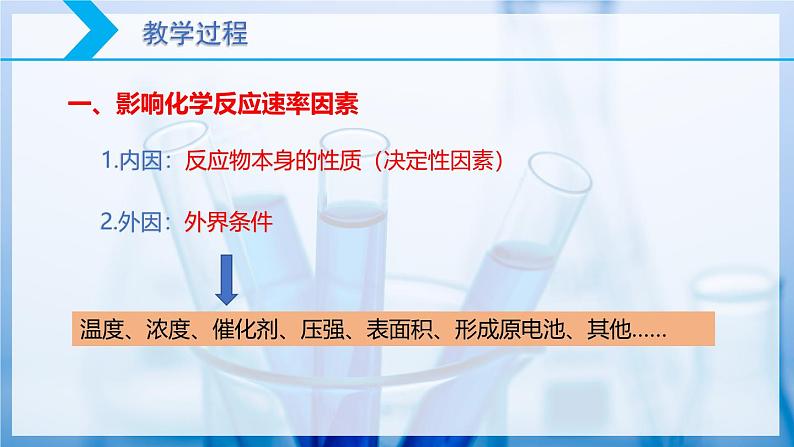 教学过程

一、影响化学反应速率因素

1.内因：反应物本身的性质（决定性因素）

2.外因：外界条件

温度、浓度、催化剂、压强、表面积、形成原电池、其他……